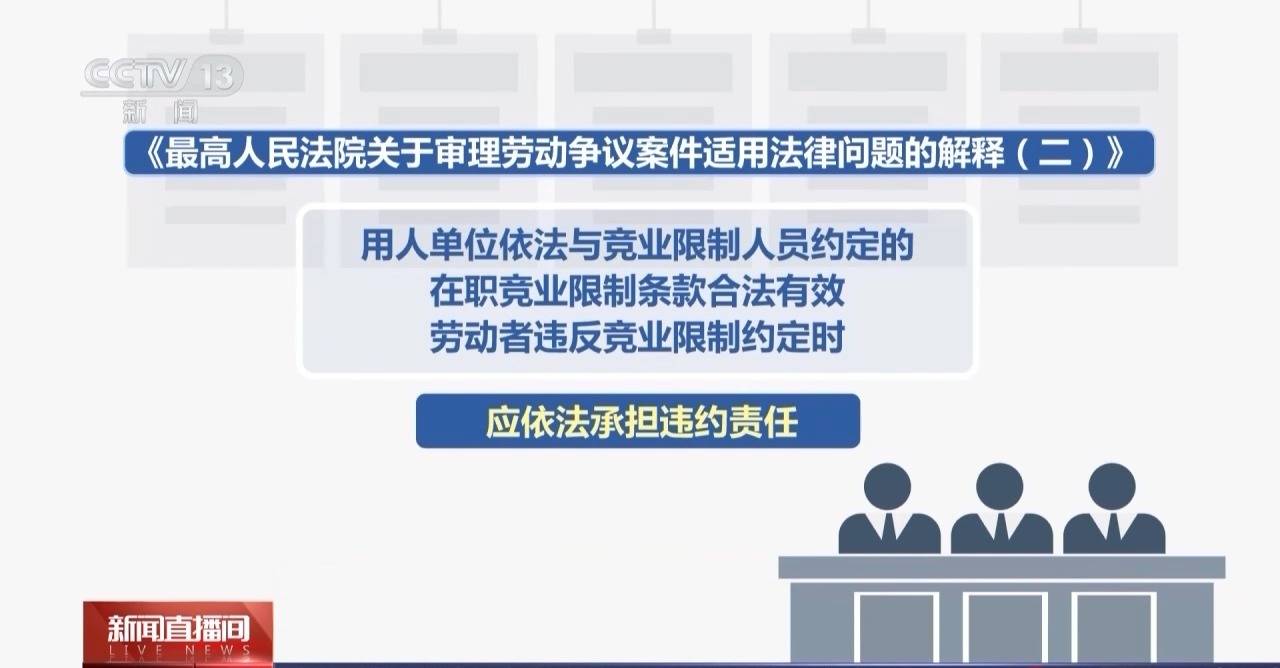 CCTV 13
新闻

《最高人民法院关于审理劳动争议案件适用法律问题的解释（二）》

用人单位依法与竞业限制人员约定的
在职竞业限制条款合法有效
劳动者违反竞业限制约定时

应依法承担违约责任

新闻直播间
LIVE NEWS